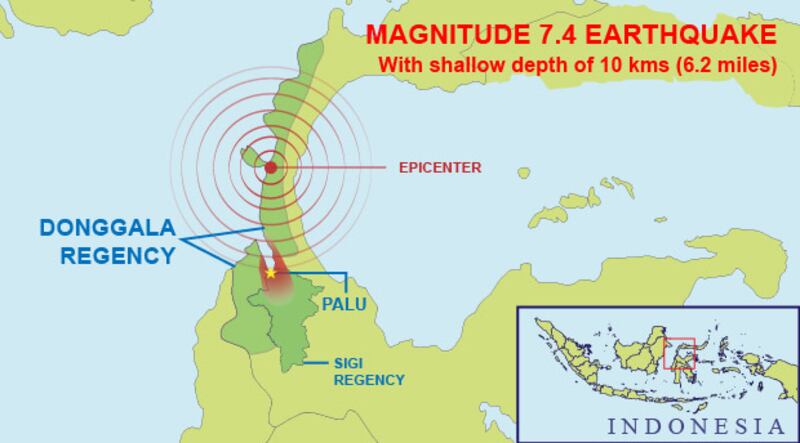 MAGNITUDE 7.4 EARTHQUAKE
With shallow depth of 10 kms (6.2 miles)

EPICENTER

DONGGALA REGENCY

PALU

SIGI REGENCY

INDONESIA